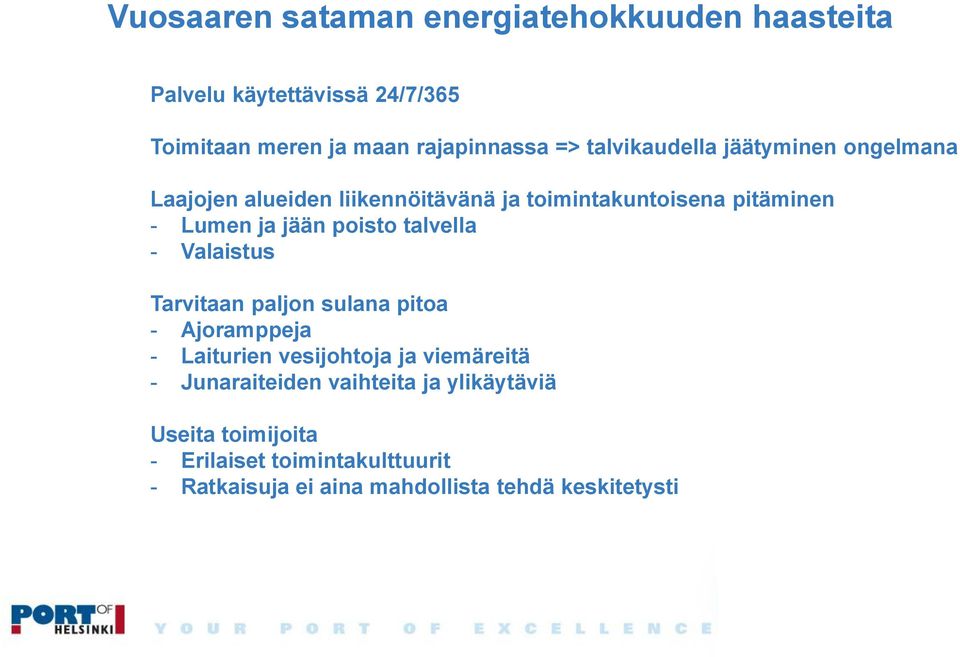 Vuosaaren sataman energiatehokkuuden haasteita

Palvelu käytettävissä 24/7/365

Toimitaan meren ja maan rajapinnassa => talvikaudella jäätyminen ongelmana

Laajojen alueiden liikennöitävänä ja toimintakuntoisena pitäminen
- Lumen ja jään poisto talvella
- Valaistus

Tarvitaan paljon sulana pitoa
- Ajoramppeja
- Laiturien vesijohtoja ja viemäreitä
- Junaraiteiden vaihteita ja ylikäytäviä

Useita toimijoita
- Erilaiset toimintakulttuurit
- Ratkaisuja ei aina mahdollista tehdä keskitetysti

PORT OF HELSINKI

YOUR PORT OF EXCELLENCE